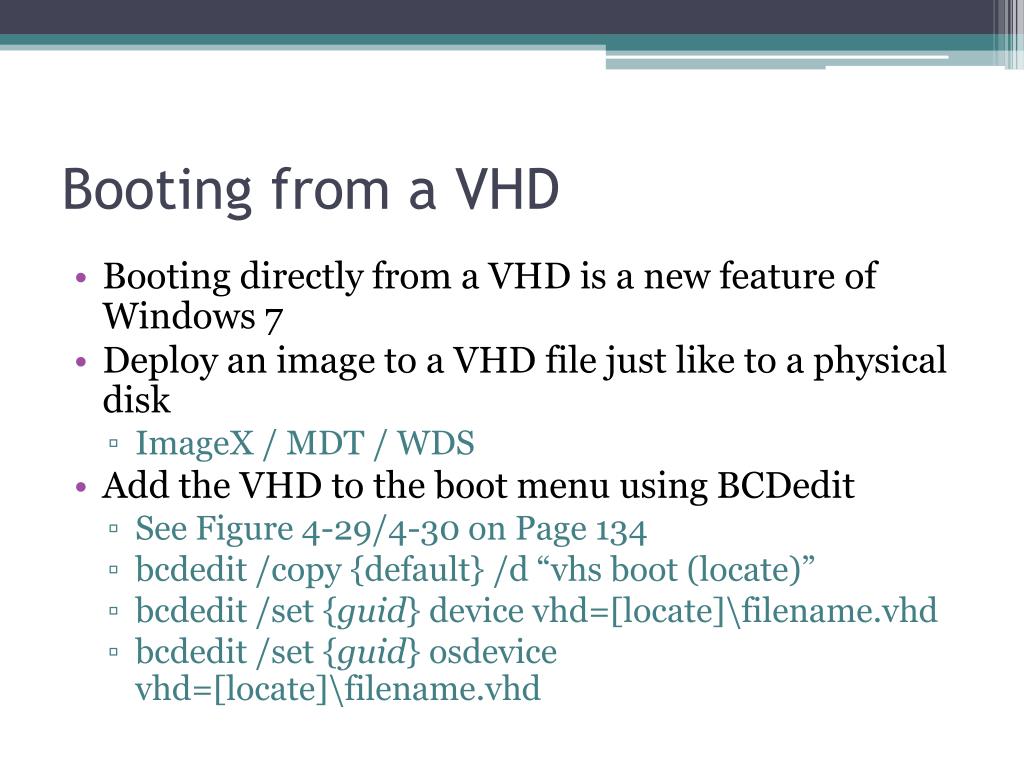 Booting from a VHD

• Booting directly from a VHD is a new feature of Windows 7
• Deploy an image to a VHD file just like to a physical disk
▫ ImageX / MDT / WDS
• Add the VHD to the boot menu using BCDedit
▫ See Figure 4-29/4-30 on Page 134
▫ bcdedit /copy {default} /d “vhs boot (locate)”
▫ bcdedit /set {guid} device vhd=[locate]\filename.vhd
▫ bcdedit /set {guid} osdevice vhd=[locate]\filename.vhd